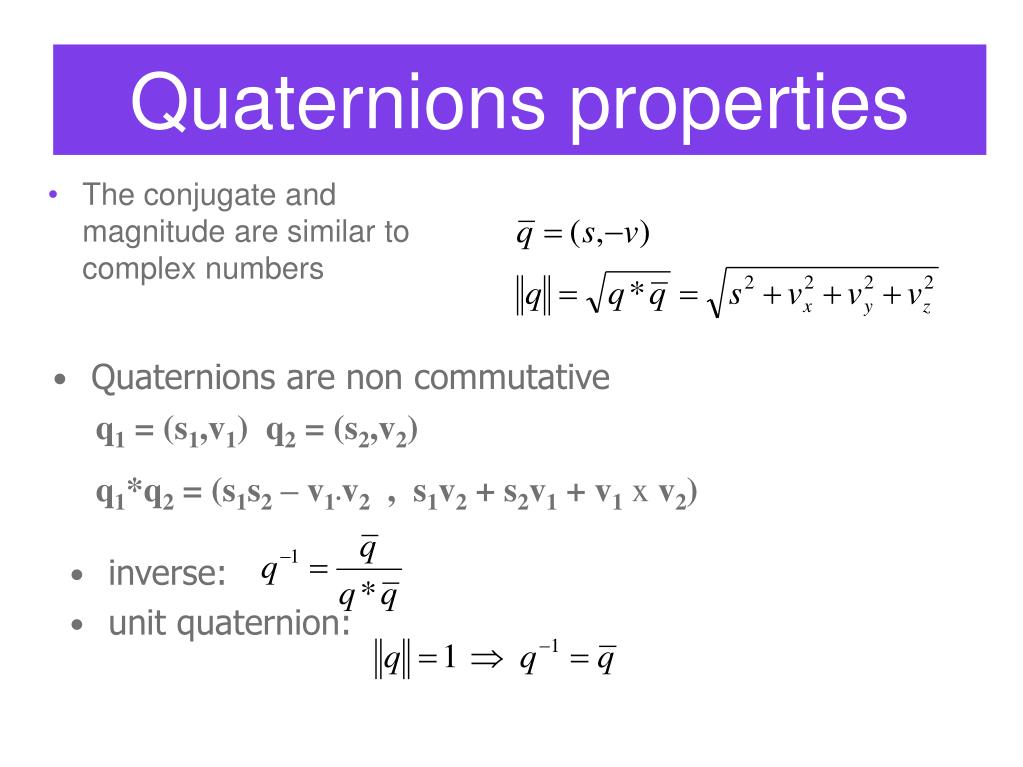 Quaternions properties

• The conjugate and magnitude are similar to complex numbers

$\overline{q} = (s, -v)$

$\|q\| = \sqrt{q * \overline{q}} = \sqrt{s^2 + v_x^2 + v_y^2 + v_z^2}$

• Quaternions are non commutative

$q_1 = (s_1, v_1)$ $q_2 = (s_2, v_2)$

$q_1 * q_2 = (s_1 s_2 - v_1 . v_2 \ , \ s_1 v_2 + s_2 v_1 + v_1 \text{ x } v_2)$

• inverse: $q^{-1} = \frac{\overline{q}}{q * \overline{q}}$

• unit quaternion: $\|q\| = 1 \Rightarrow q^{-1} = \overline{q}$